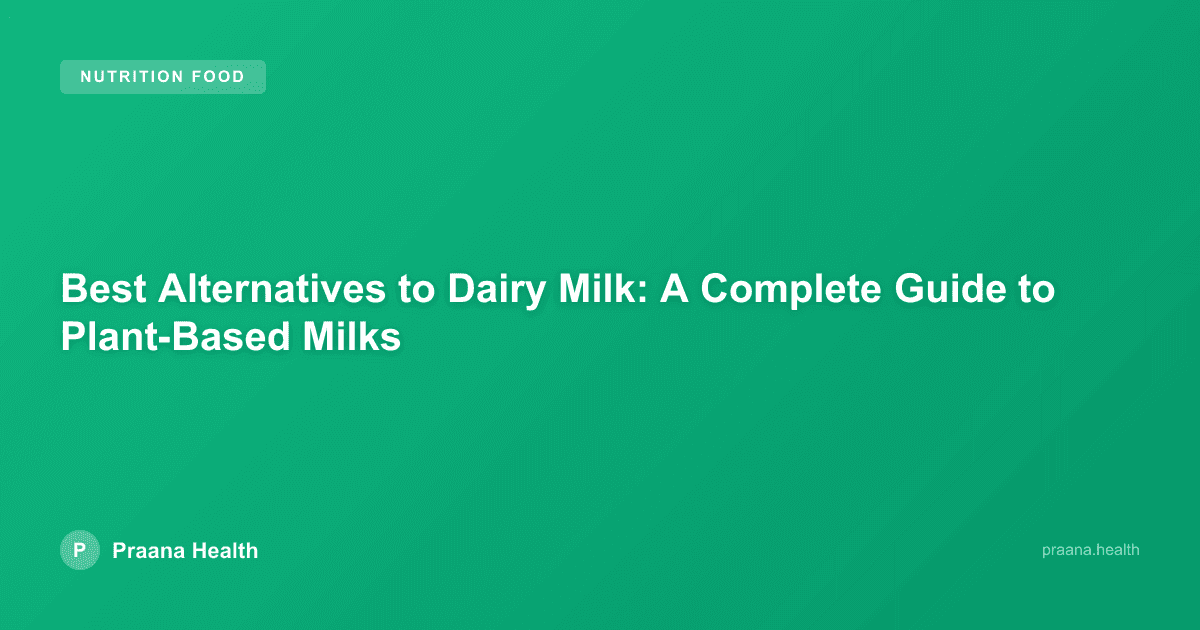 NUTRITION FOOD

Best Alternatives to Dairy Milk: A Complete Guide to Plant-Based Milks

P Praana Health

praana.health